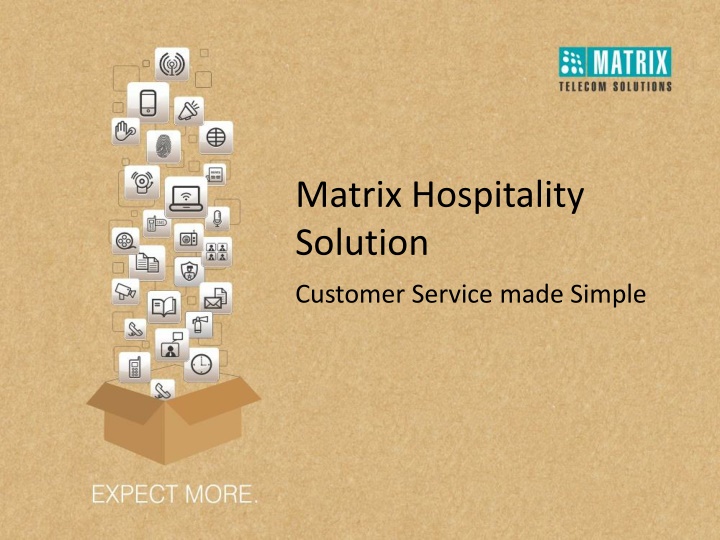 MATRIX
TELECOM SOLUTIONS

Matrix Hospitality Solution

Customer Service made Simple

EXPECT MORE.